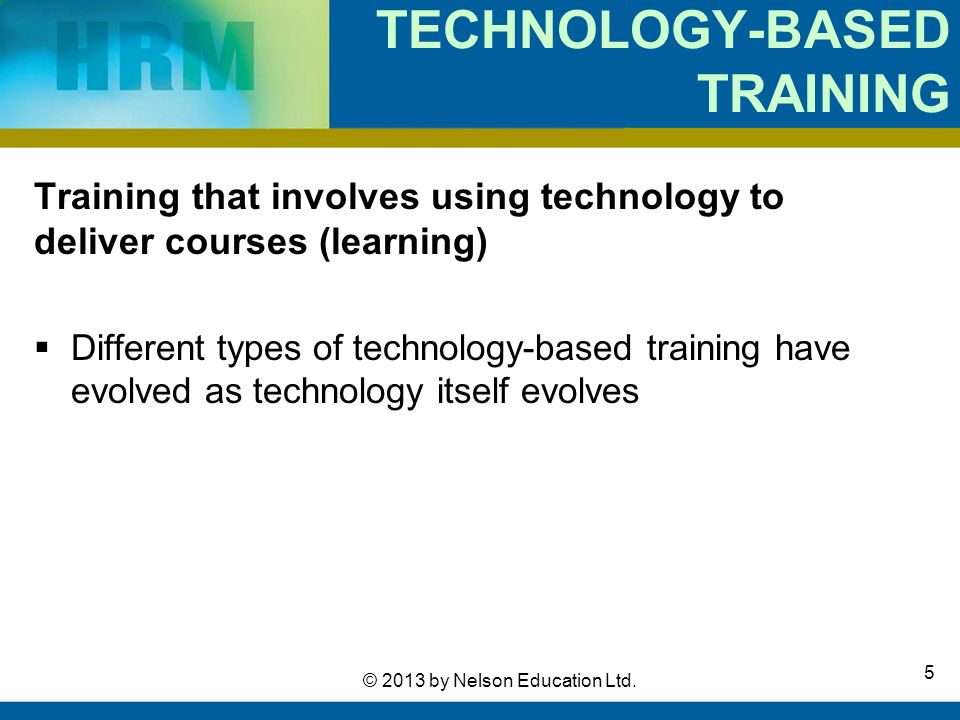 HRM

TECHNOLOGY-BASED TRAINING

Training that involves using technology to deliver courses (learning)

▪ Different types of technology-based training have evolved as technology itself evolves

© 2013 by Nelson Education Ltd.

5